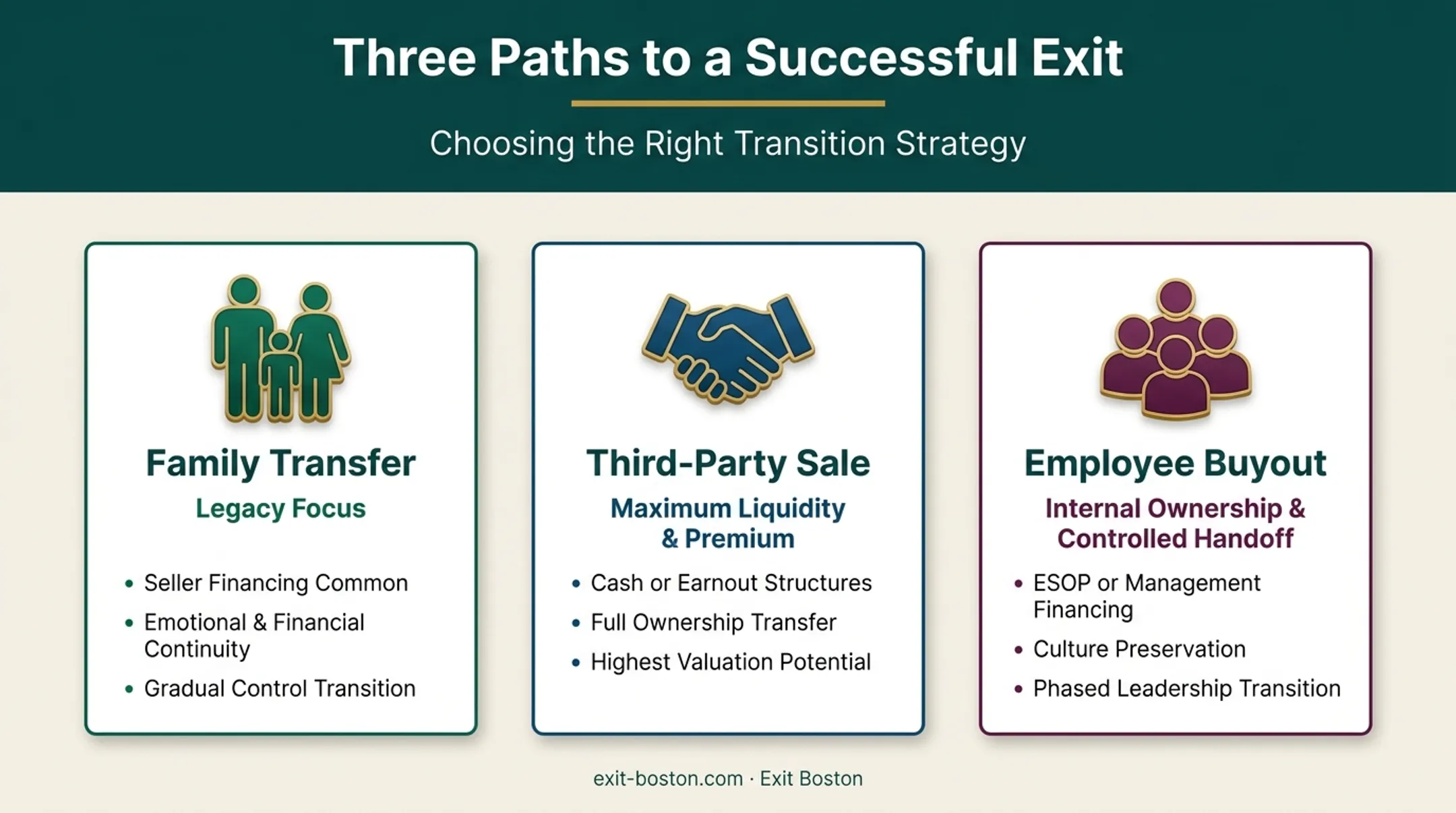 Three Paths to a Successful Exit

Choosing the Right Transition Strategy

Family Transfer

Legacy Focus

• Seller Financing Common
• Emotional & Financial Continuity
• Gradual Control Transition

Third-Party Sale

Maximum Liquidity & Premium

• Cash or Earnout Structures
• Full Ownership Transfer
• Highest Valuation Potential

Employee Buyout

Internal Ownership & Controlled Handoff

• ESOP or Management Financing
• Culture Preservation
• Phased Leadership Transition

exit-boston.com · Exit Boston